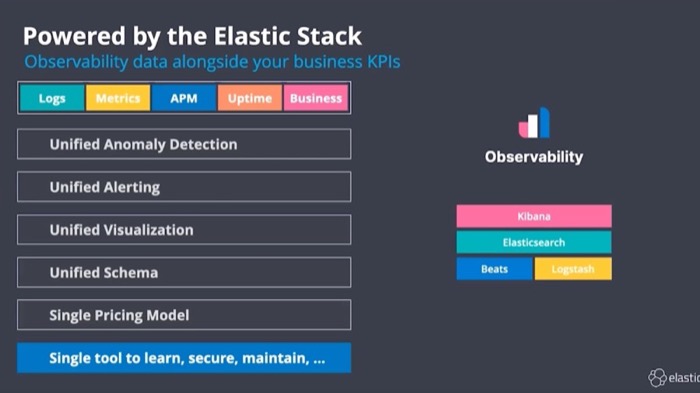 Powered by the Elastic Stack
Observability data alongside your business KPIs

Logs Metrics APM Uptime Business

Unified Anomaly Detection

Unified Alerting

Unified Visualization

Unified Schema

Single Pricing Model

Single tool to learn, secure, maintain, ...

Observability

Kibana

Elasticsearch

Beats Logstash

elastic